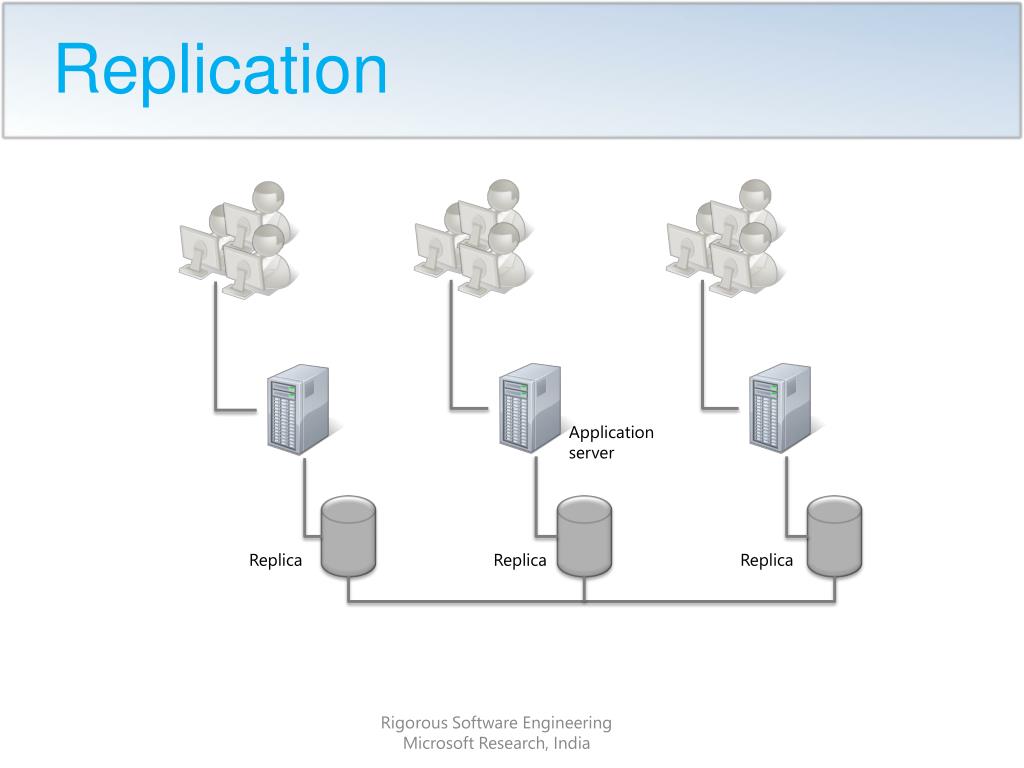 Replication

Application server

Replica

Replica

Replica

Rigorous Software Engineering
Microsoft Research, India